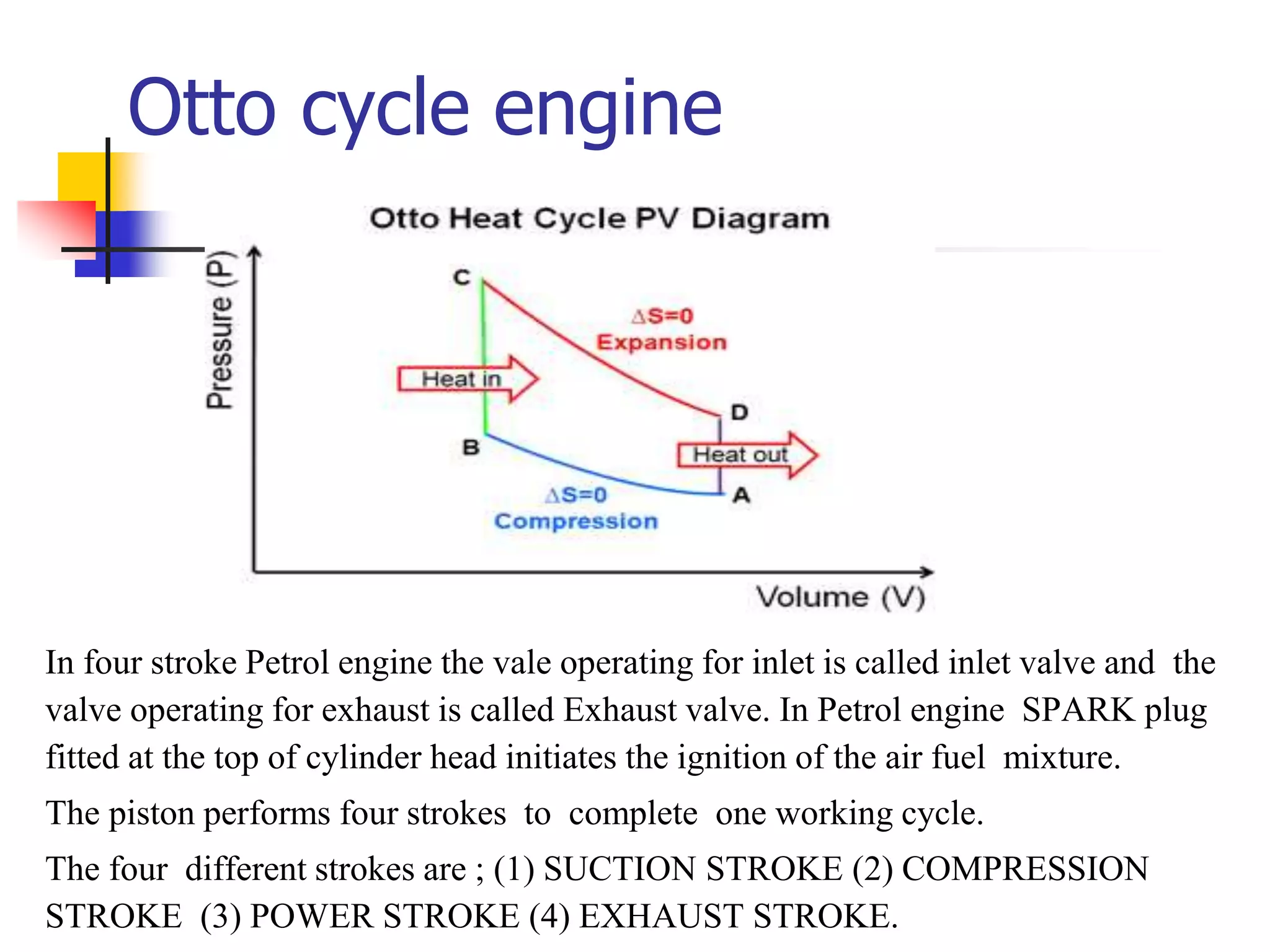 Otto cycle engine

Otto Heat Cycle PV Diagram

Pressure (P)

C

$\Delta S=0$
Expansion

Heat in

D

B

Heat out

$\Delta S=0$
Compression

A

Volume (V)

In four stroke Petrol engine the vale operating for inlet is called inlet valve and the valve operating for exhaust is called Exhaust valve. In Petrol engine SPARK plug fitted at the top of cylinder head initiates the ignition of the air fuel mixture.

The piston performs four strokes to complete one working cycle.

The four different strokes are ; (1) SUCTION STROKE (2) COMPRESSION STROKE (3) POWER STROKE (4) EXHAUST STROKE.